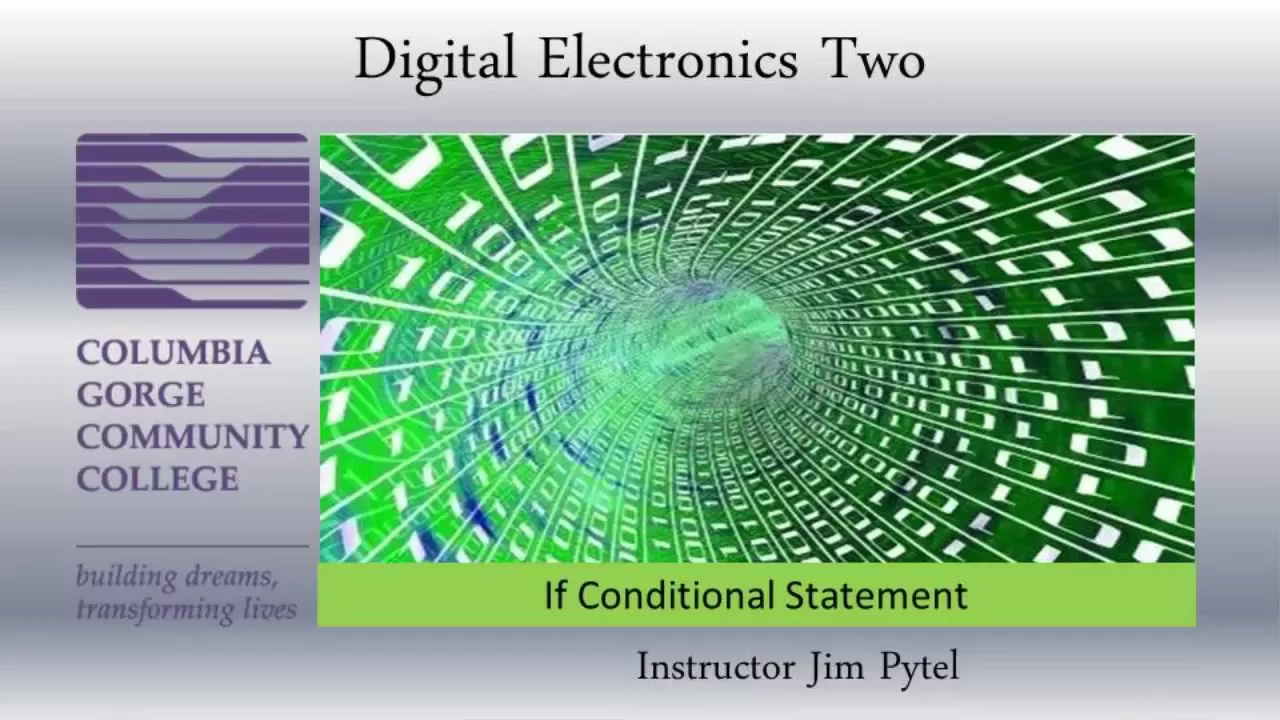 Digital Electronics Two

COLUMBIA GORGE COMMUNITY COLLEGE

building dreams, transforming lives

If Conditional Statement

Instructor Jim Pytel